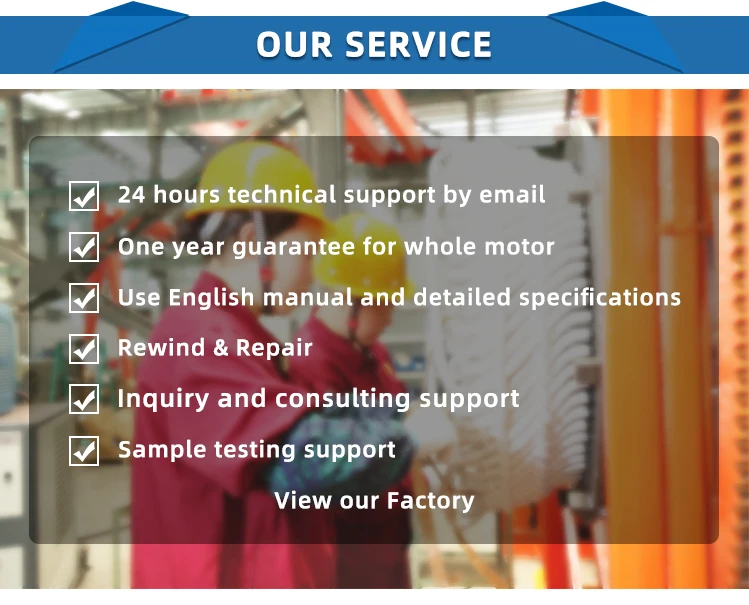 OUR SERVICE

24 hours technical support by email

One year guarantee for whole motor

Use English manual and detailed specifications

Rewind & Repair

Inquiry and consulting support

Sample testing support

View our Factory